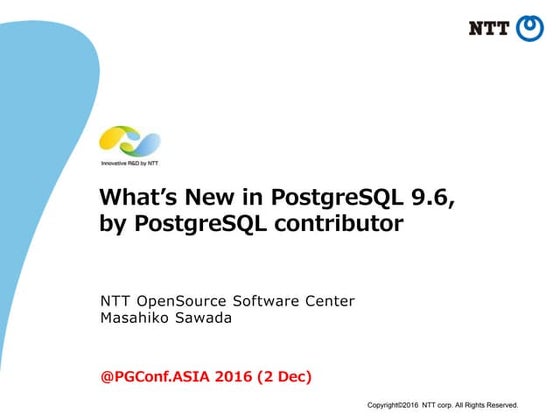 NTT

Innovative R&D by NTT

What's New in PostgreSQL 9.6, by PostgreSQL contributor

NTT OpenSource Software Center
Masahiko Sawada

@PGConf.ASIA 2016 (2 Dec)

Copyright©2016 NTT corp. All Rights Reserved.